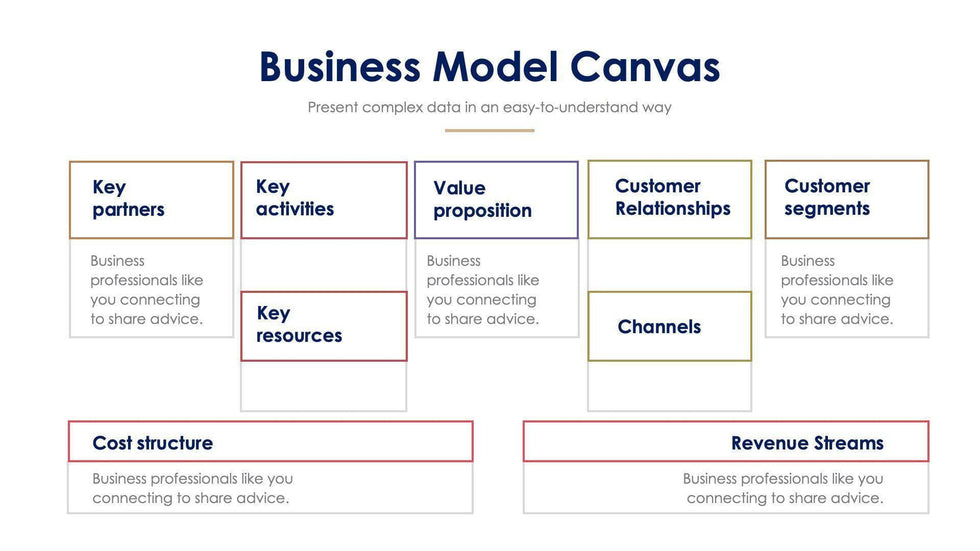 Business Model Canvas

Present complex data in an easy-to-understand way

Key partners

Business professionals like you connecting to share advice.

Key activities

Key resources

Value proposition

Business professionals like you connecting to share advice.

Customer Relationships

Channels

Customer segments

Business professionals like you connecting to share advice.

Cost structure

Business professionals like you connecting to share advice.

Revenue Streams

Business professionals like you connecting to share advice.